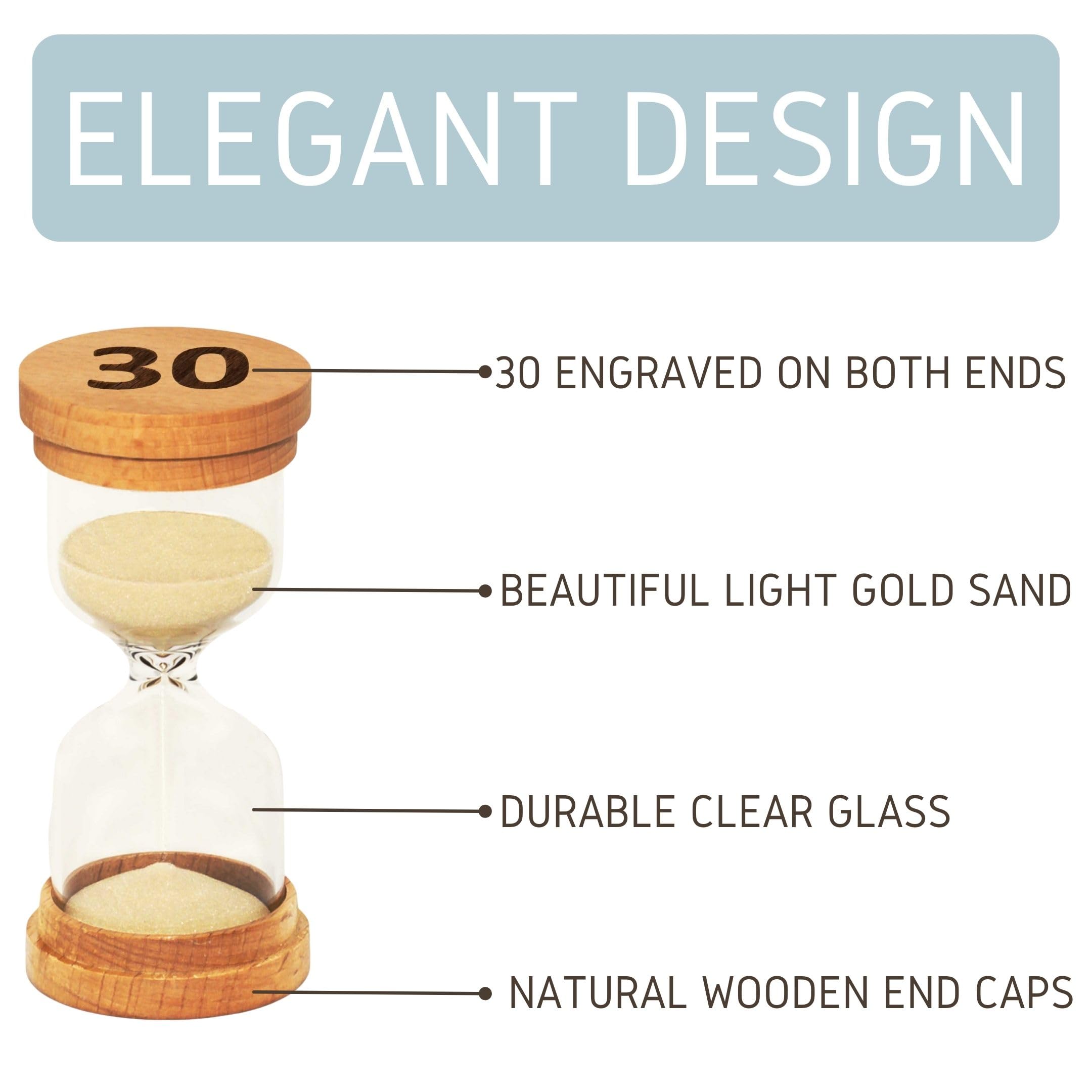 ELEGANT DESIGN

30

30 ENGRAVED ON BOTH ENDS

BEAUTIFUL LIGHT GOLD SAND

DURABLE CLEAR GLASS

NATURAL WOODEN END CAPS